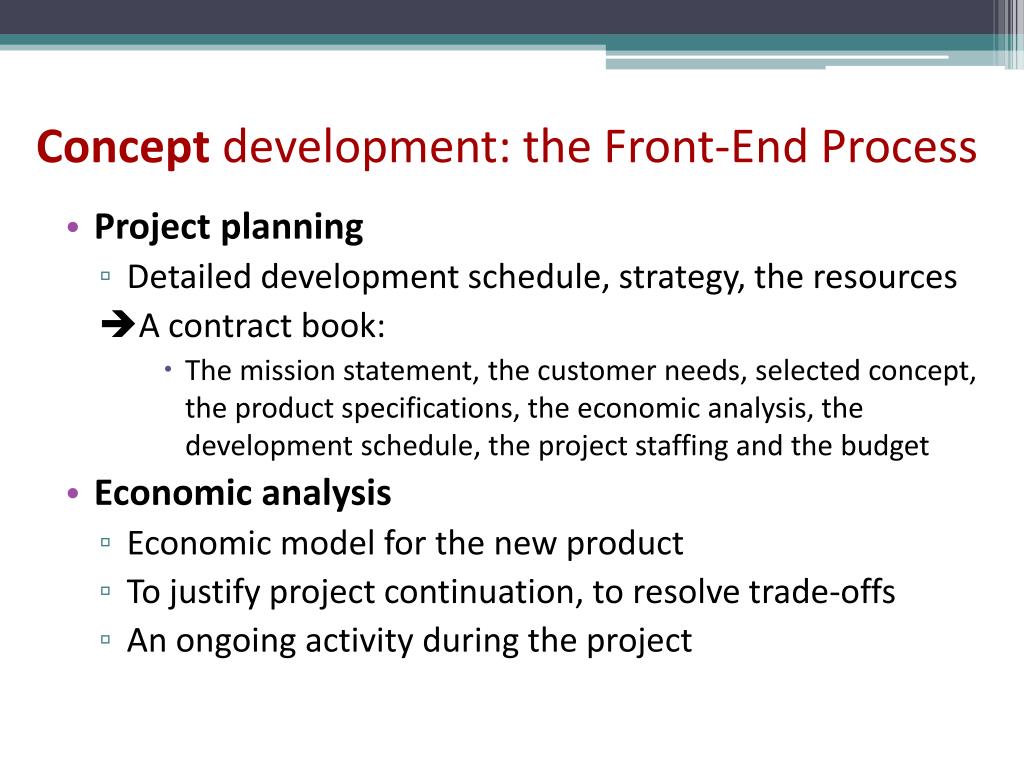 Concept development: the Front-End Process

• Project planning
▫ Detailed development schedule, strategy, the resources
➔A contract book:
• The mission statement, the customer needs, selected concept, the product specifications, the economic analysis, the development schedule, the project staffing and the budget
• Economic analysis
▫ Economic model for the new product
▫ To justify project continuation, to resolve trade-offs
▫ An ongoing activity during the project